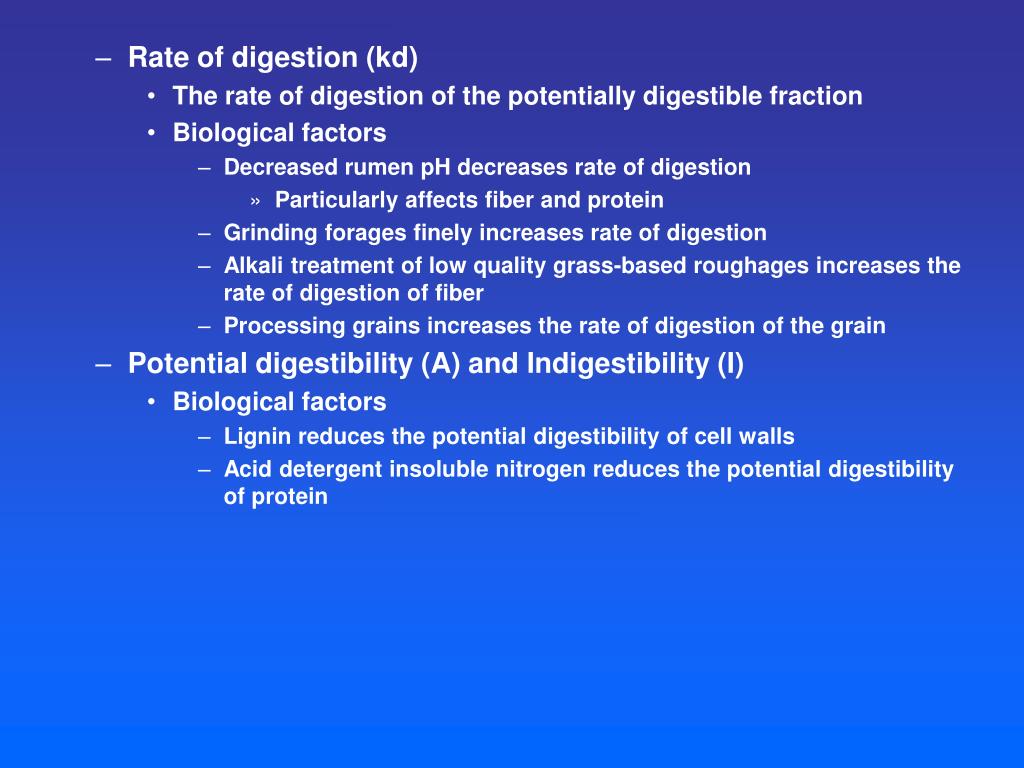 – Rate of digestion (kd)
• The rate of digestion of the potentially digestible fraction
• Biological factors
– Decreased rumen pH decreases rate of digestion
» Particularly affects fiber and protein
– Grinding forages finely increases rate of digestion
– Alkali treatment of low quality grass-based roughages increases the rate of digestion of fiber
– Processing grains increases the rate of digestion of the grain
– Potential digestibility (A) and Indigestibility (I)
• Biological factors
– Lignin reduces the potential digestibility of cell walls
– Acid detergent insoluble nitrogen reduces the potential digestibility of protein